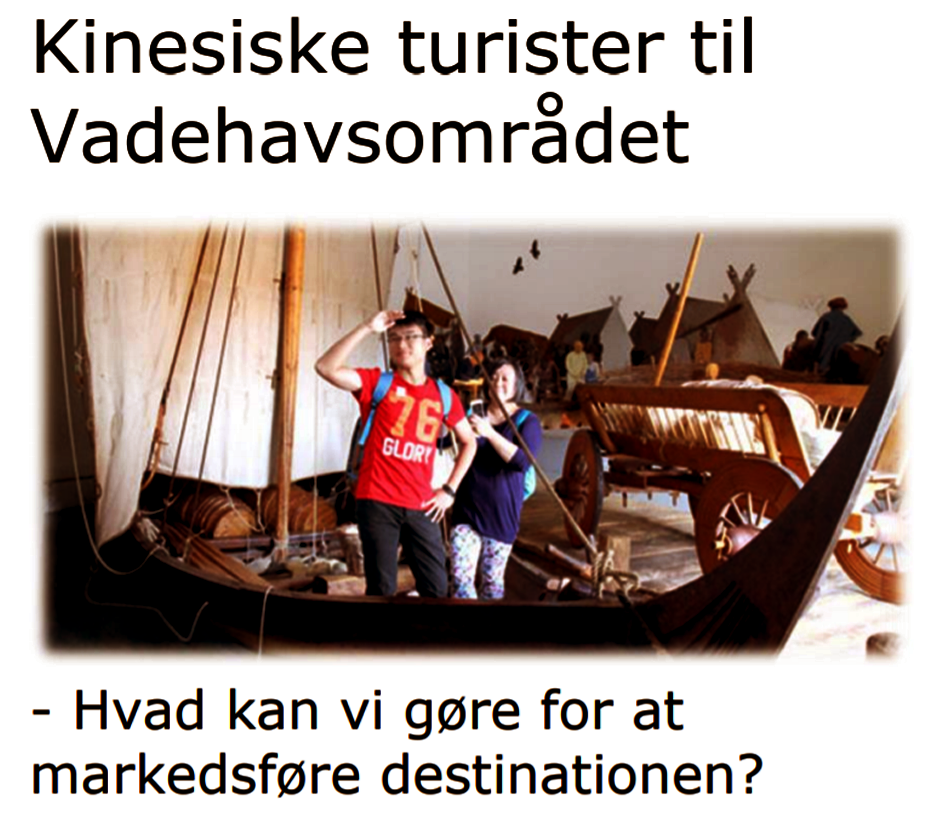 Kinesiske turister til Vadehavsområdet

76
GLORY

- Hvad kan vi gøre for at markedsføre destinationen?